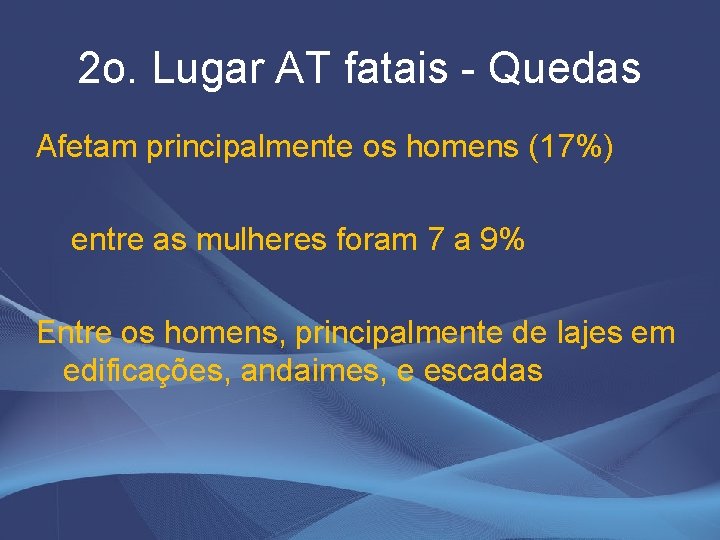 2o. Lugar AT fatais - Quedas

Afetam principalmente os homens (17%)

entre as mulheres foram 7 a 9%

Entre os homens, principalmente de lajes em edificações, andaimes, e escadas